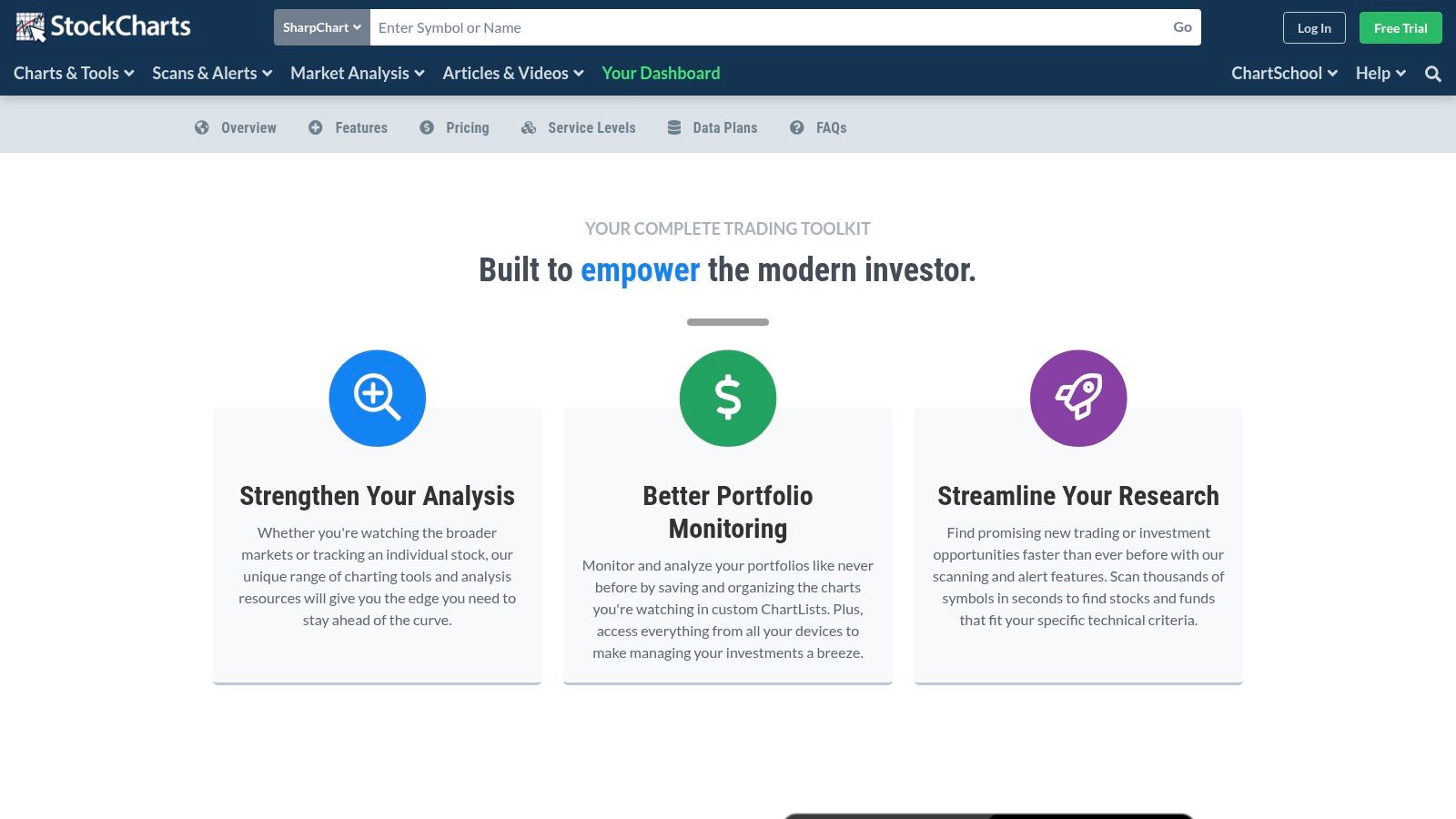 StockCharts

SharpChart Enter Symbol or Name Go

Log In Free Trial

Charts & Tools Scans & Alerts Market Analysis Articles & Videos Your Dashboard ChartSchool Help

Overview Features Pricing Service Levels Data Plans FAQs

YOUR COMPLETE TRADING TOOLKIT

Built to empower the modern investor.

Strengthen Your Analysis

Whether you're watching the broader markets or tracking an individual stock, our unique range of charting tools and analysis resources will give you the edge you need to stay ahead of the curve.

Better Portfolio Monitoring

Monitor and analyze your portfolios like never before by saving and organizing the charts you're watching in custom ChartLists. Plus, access everything from all your devices to make managing your investments a breeze.

Streamline Your Research

Find promising new trading or investment opportunities faster than ever before with our scanning and alert features. Scan thousands of symbols in seconds to find stocks and funds that fit your specific technical criteria.